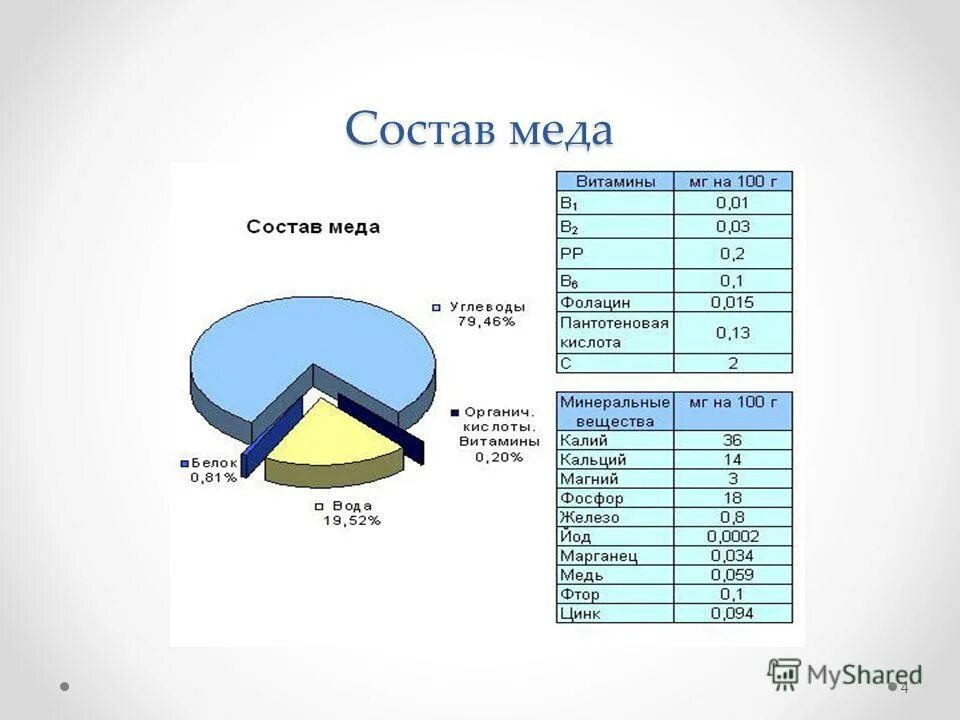 Состав меда

Состав меда

Углеводы 79,46%

Органич. кислоты. Витамины 0,20%

Белок 0,81%

Вода 19,52%

| Витамины | мг на 100 г |
|---|---|
| $B_1$ | 0,01 |
| $B_2$ | 0,03 |
| PP | 0,2 |
| $B_6$ | 0,1 |
| Фолацин | 0,015 |
| Пантотеновая кислота | 0,13 |
| C | 2 |

| Минеральные вещества | мг на 100 г |
|---|---|
| Калий | 36 |
| Кальций | 14 |
| Магний | 3 |
| Фосфор | 18 |
| Железо | 0,8 |
| Йод | 0,0002 |
| Марганец | 0,034 |
| Медь | 0,059 |
| Фтор | 0,1 |
| Цинк | 0,094 |

MyShared

4